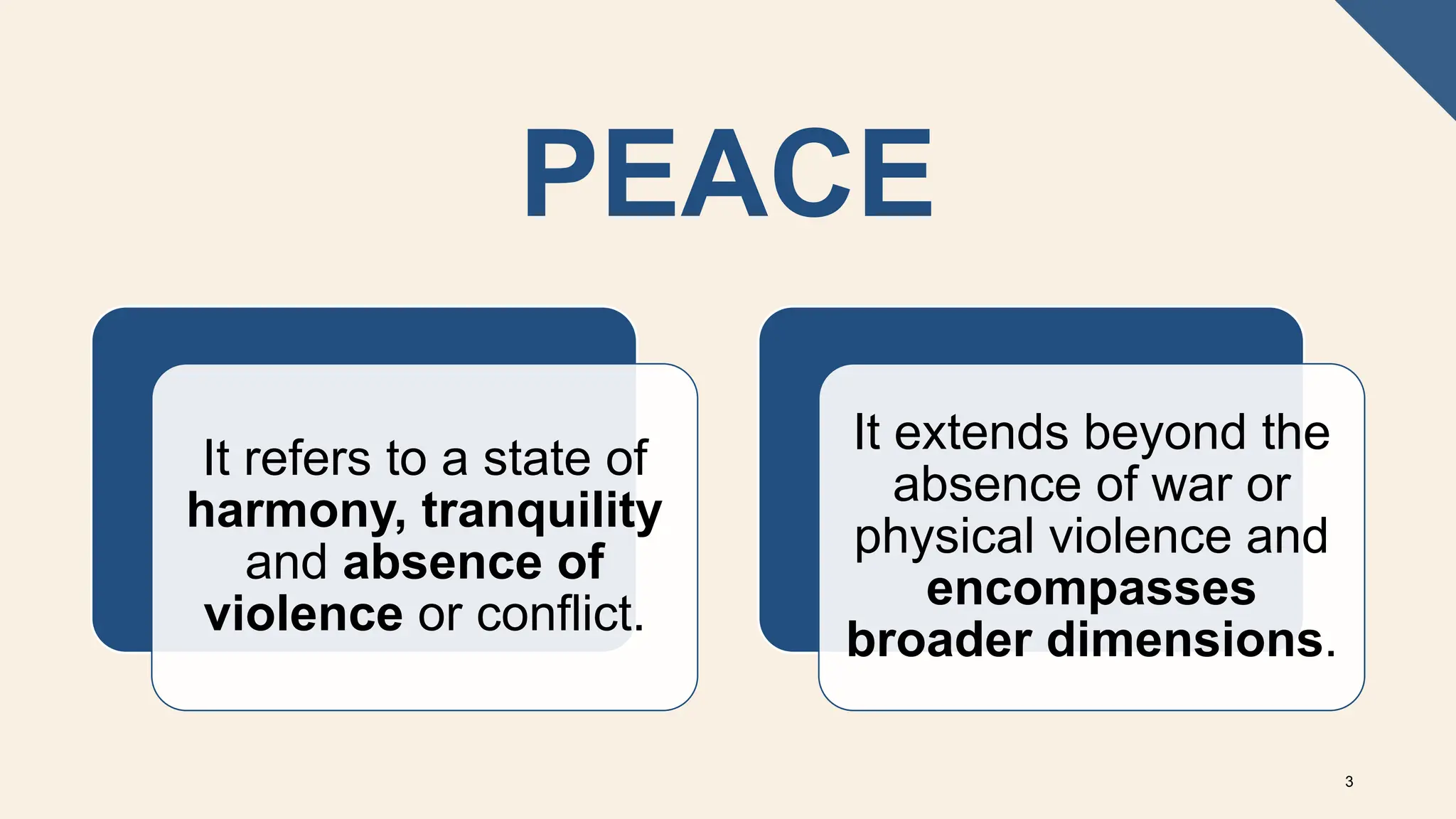 PEACE

It refers to a state of harmony, tranquility and absence of violence or conflict.

It extends beyond the absence of war or physical violence and encompasses broader dimensions.

3